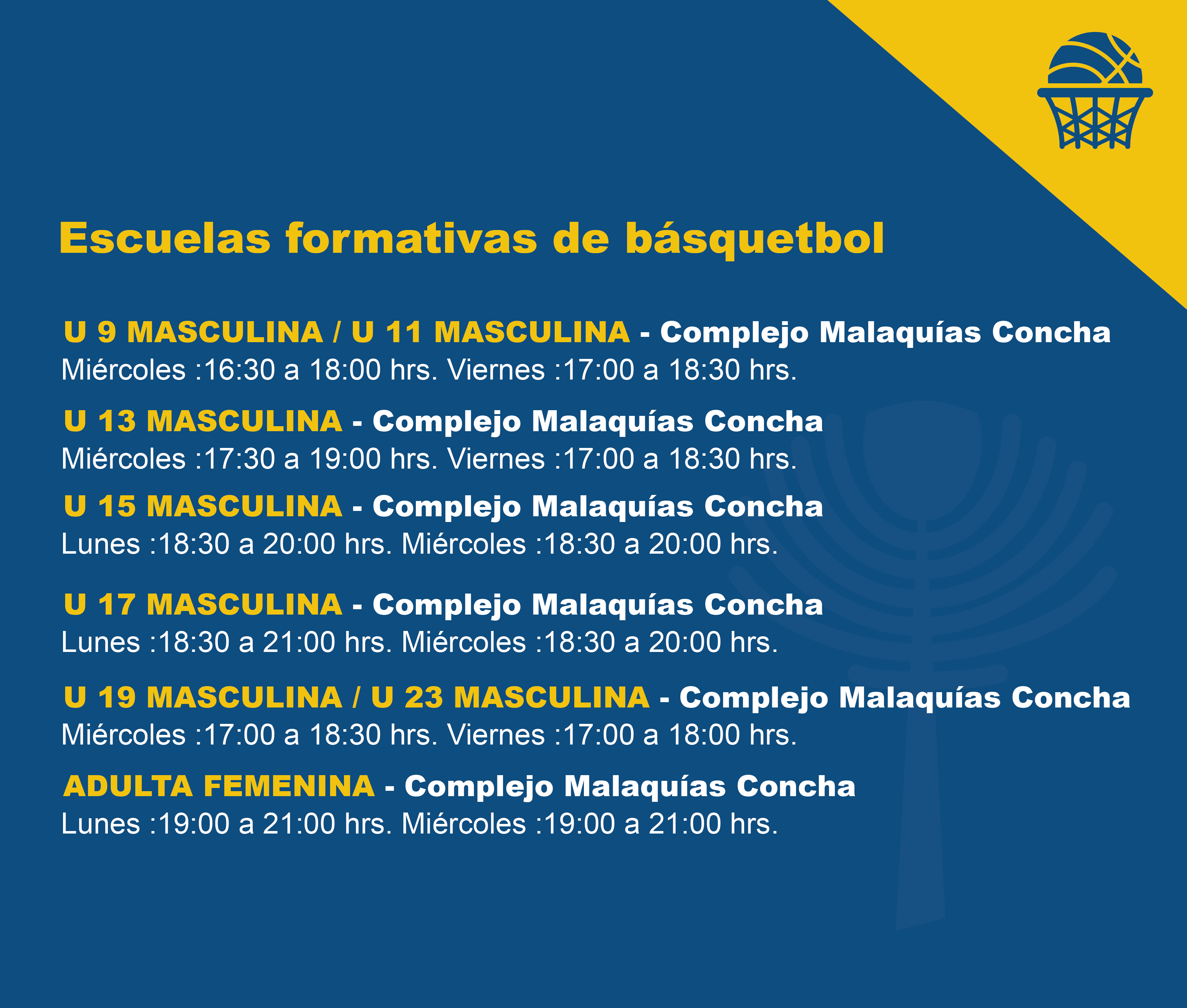 Escuelas formativas de básquetbol

U 9 MASCULINA / U 11 MASCULINA - Complejo Malaquías Concha
Miércoles :16:30 a 18:00 hrs. Viernes :17:00 a 18:30 hrs.

U 13 MASCULINA - Complejo Malaquías Concha
Miércoles :17:30 a 19:00 hrs. Viernes :17:00 a 18:30 hrs.

U 15 MASCULINA - Complejo Malaquías Concha
Lunes :18:30 a 20:00 hrs. Miércoles :18:30 a 20:00 hrs.

U 17 MASCULINA - Complejo Malaquías Concha
Lunes :18:30 a 21:00 hrs. Miércoles :18:30 a 20:00 hrs.

U 19 MASCULINA / U 23 MASCULINA - Complejo Malaquías Concha
Miércoles :17:00 a 18:30 hrs. Viernes :17:00 a 18:00 hrs.

ADULTA FEMENINA - Complejo Malaquías Concha
Lunes :19:00 a 21:00 hrs. Miércoles :19:00 a 21:00 hrs.